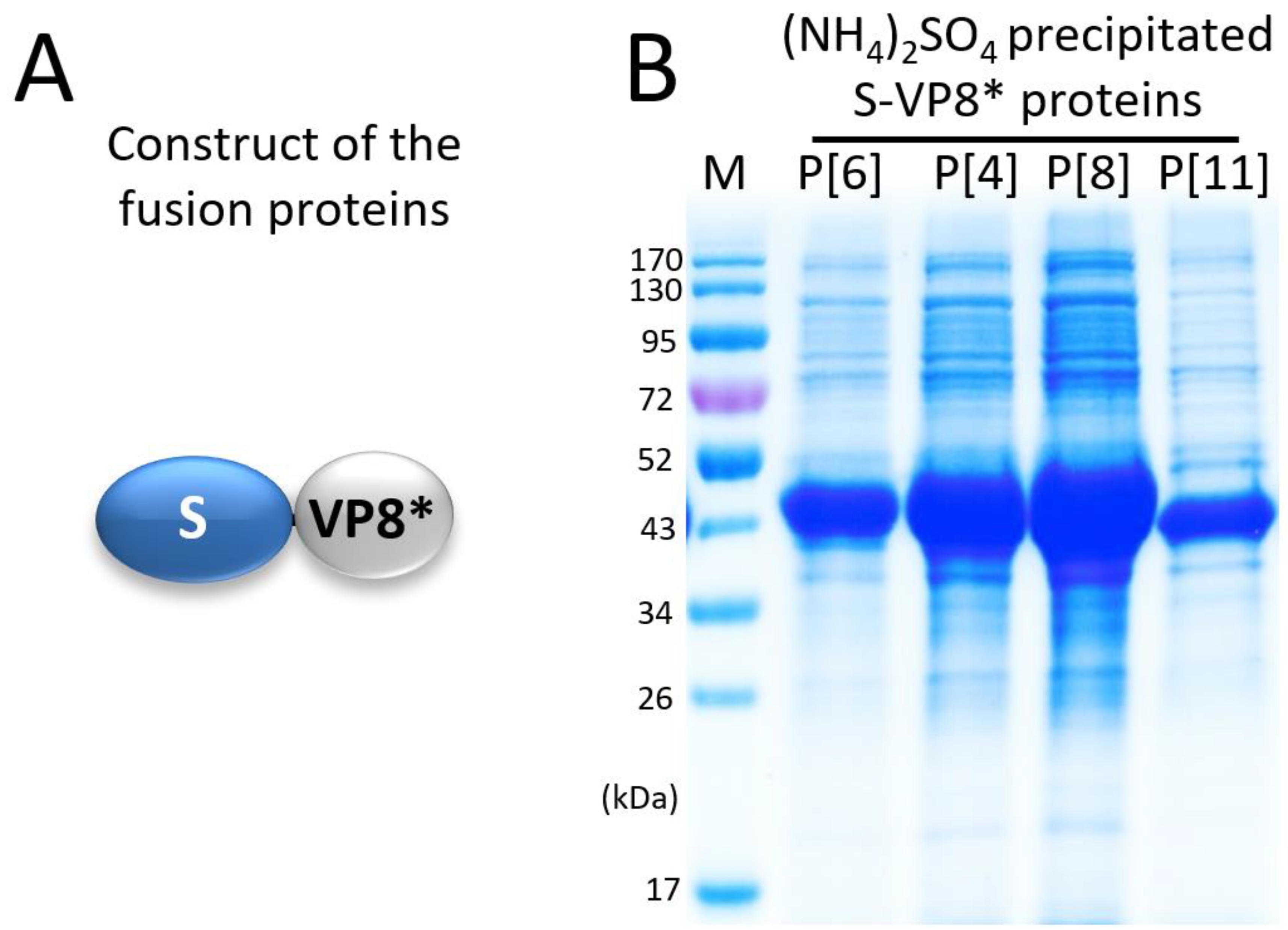 A

Construct of the fusion proteins

S

VP8*

B

$(NH_4)_2SO_4$ precipitated S-VP8* proteins

M

P[6]

P[4]

P[8]

P[11]

170

130

95

72

52

43

34

26

(kDa)

17